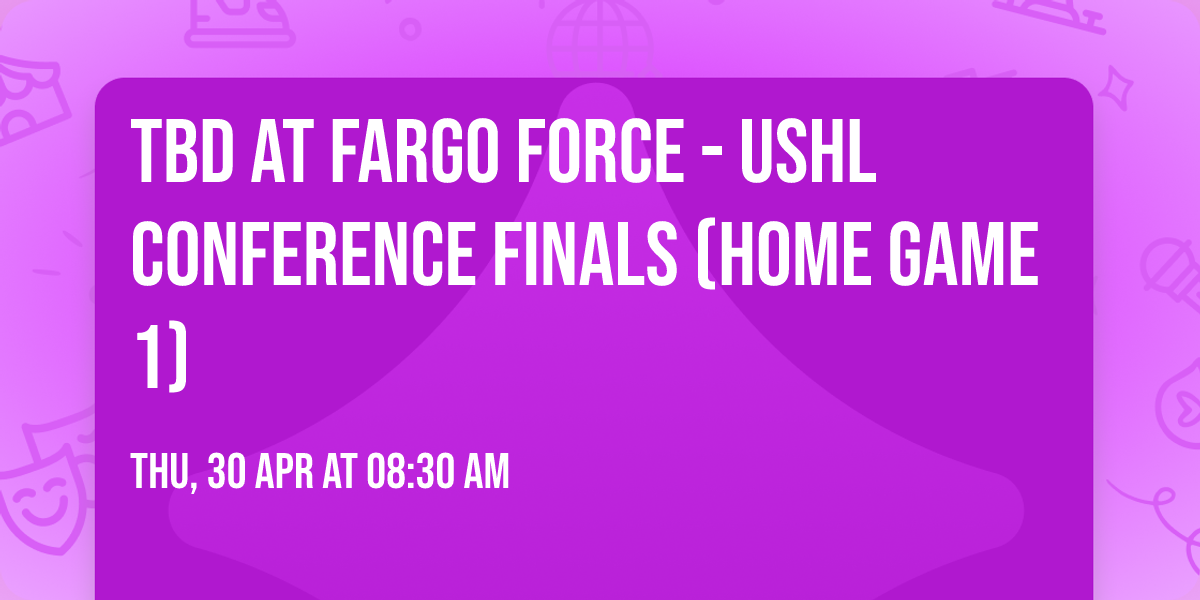 TBD AT FARGO FORCE - USHL CONFERENCE FINALS (HOME GAME 1)

THU, 30 APR AT 08:30 AM